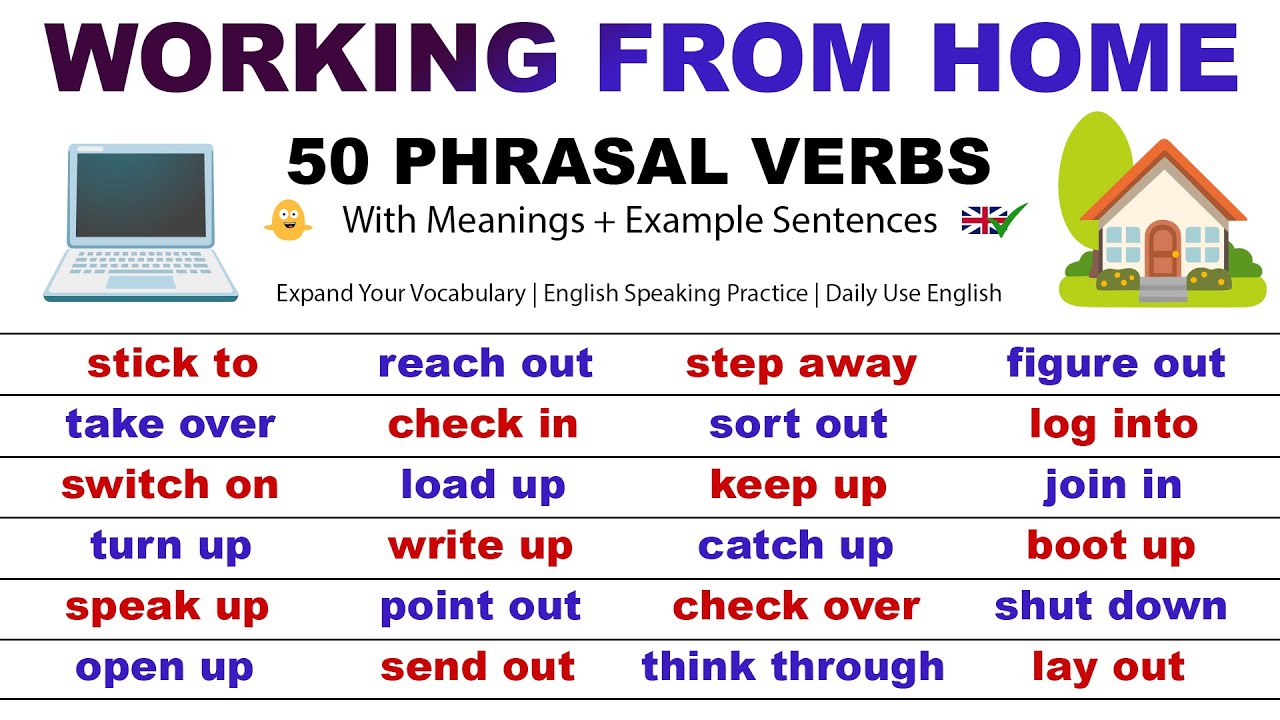 WORKING FROM HOME

50 PHRASAL VERBS

With Meanings + Example Sentences

Expand Your Vocabulary | English Speaking Practice | Daily Use English

| stick to | reach out | step away | figure out |
|---|---|---|---|
| take over | check in | sort out | log into |
| switch on | load up | keep up | join in |
| turn up | write up | catch up | boot up |
| speak up | point out | check over | shut down |
| open up | send out | think through | lay out |